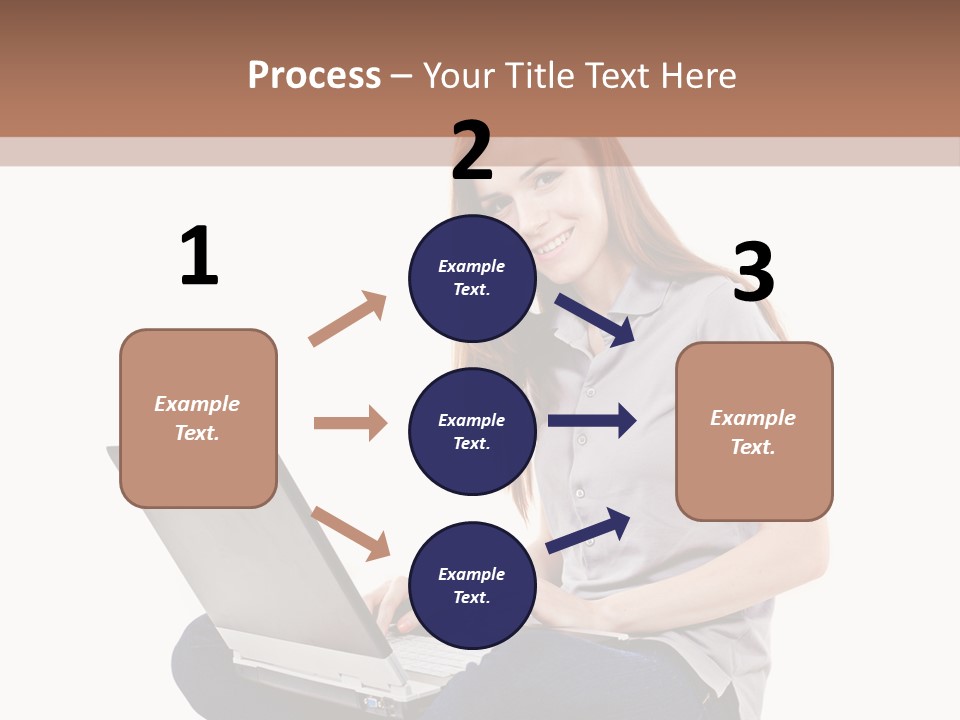 Process – Your Title Text Here

1

Example Text.

2

Example Text.

Example Text.

Example Text.

3

Example Text.